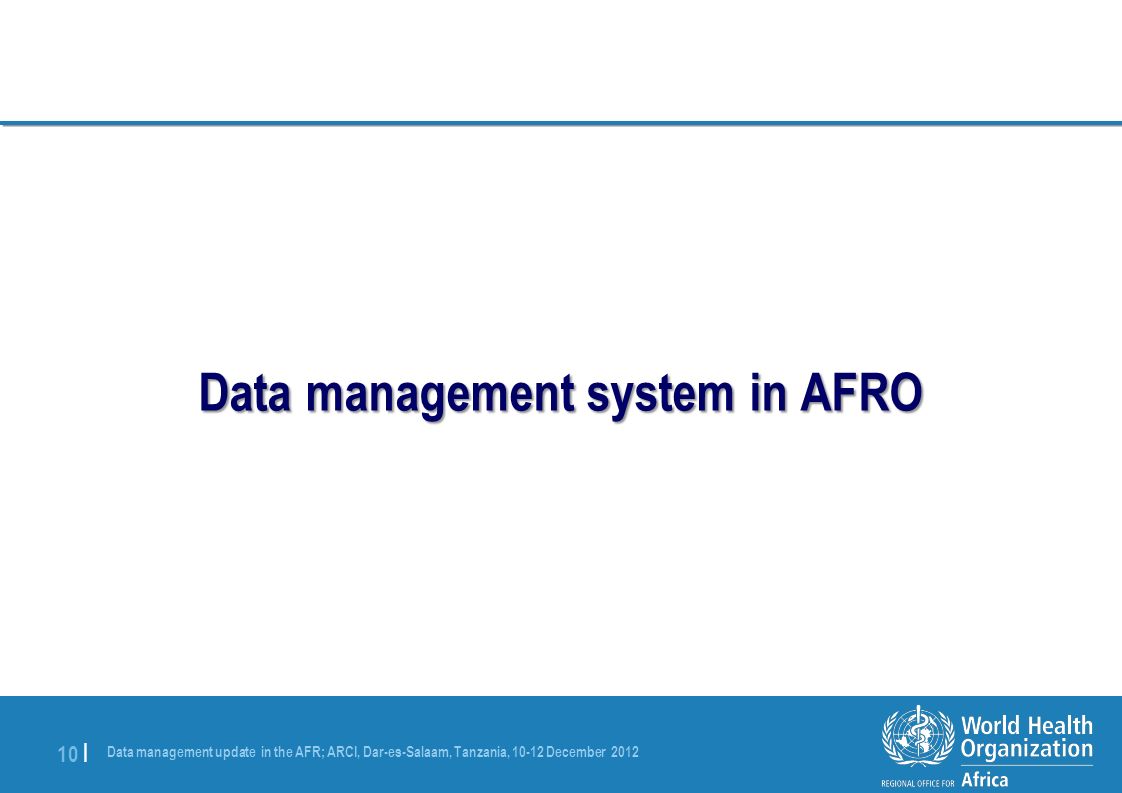 Data management system in AFRO

10 |

Data management update in the AFR; ARCI, Dar-es-Salaam, Tanzania, 10-12 December 2012

World Health Organization
REGIONAL OFFICE FOR Africa